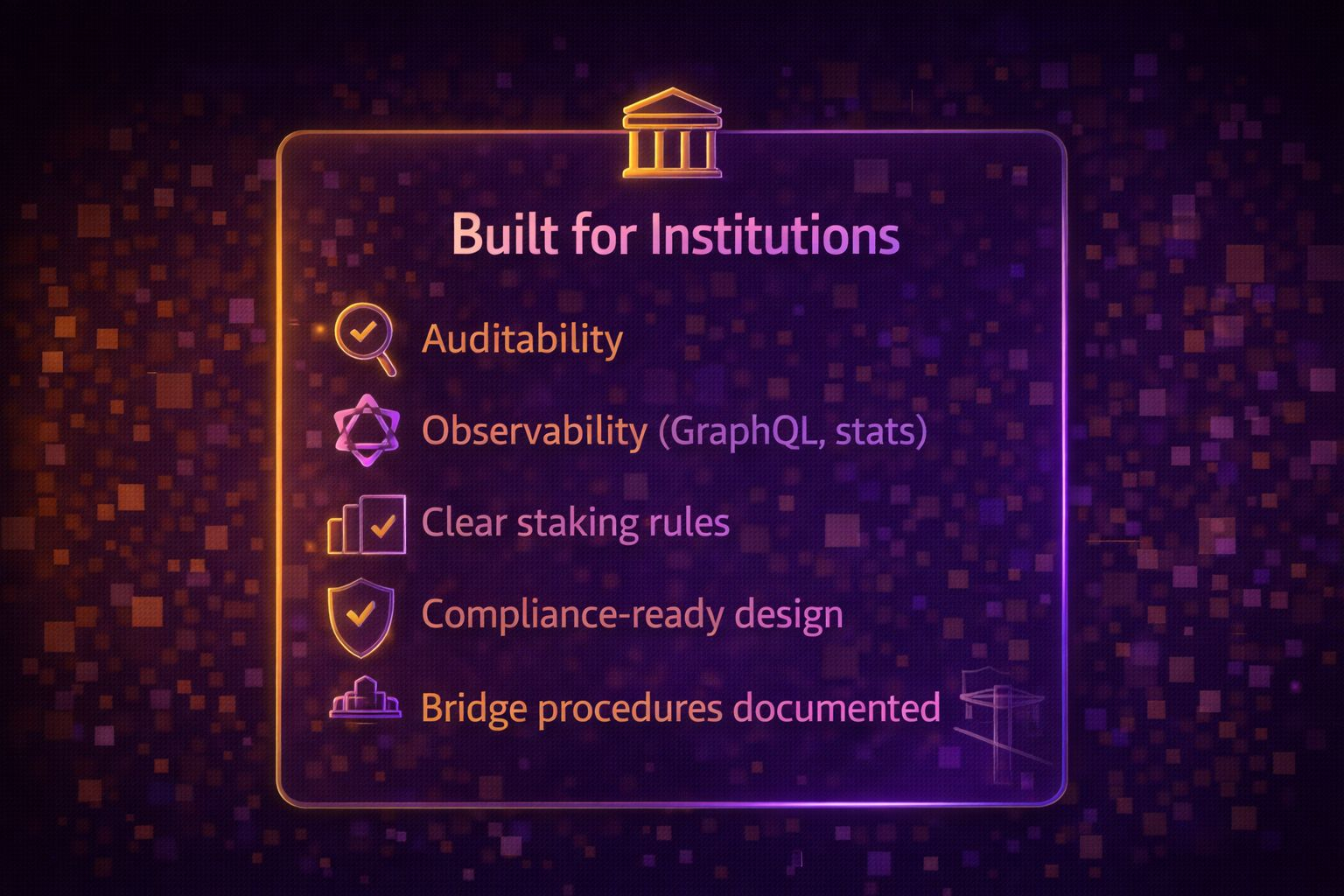 Built for Institutions

Auditability

Observability (GraphQL, stats)

Clear staking rules

Compliance-ready design

Bridge procedures documented